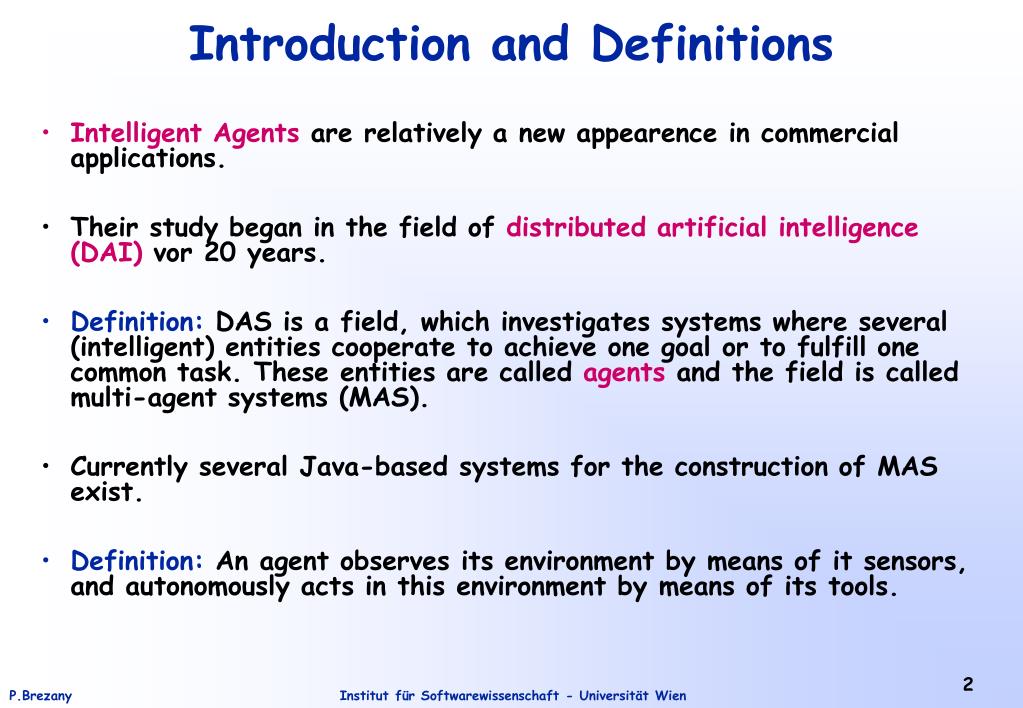 Introduction and Definitions

• Intelligent Agents are relatively a new appearence in commercial applications.

• Their study began in the field of distributed artificial intelligence (DAI) vor 20 years.

• Definition: DAS is a field, which investigates systems where several (intelligent) entities cooperate to achieve one goal or to fulfill one common task. These entities are called agents and the field is called multi-agent systems (MAS).

• Currently several Java-based systems for the construction of MAS exist.

• Definition: An agent observes its environment by means of it sensors, and autonomously acts in this environment by means of its tools.

P.Brezany

Institut für Softwarewissenschaft - Universität Wien

2